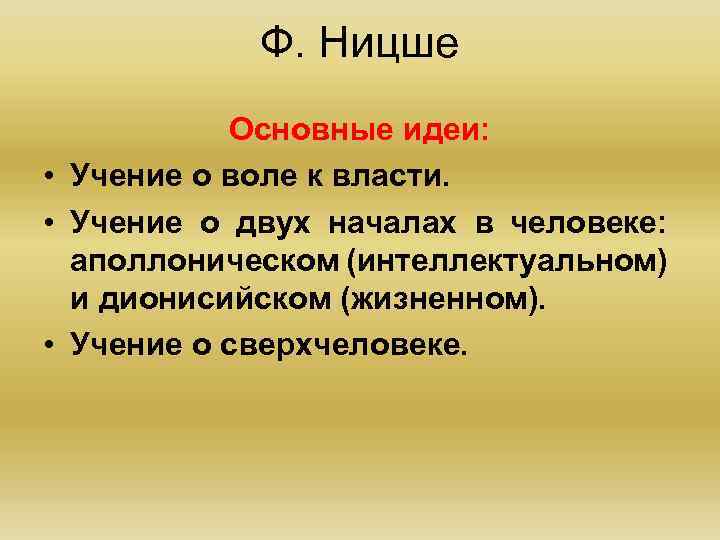 Ф. Ницше

Основные идеи:

• Учение о воле к власти.

• Учение о двух началах в человеке: аполлоническом (интеллектуальном) и дионисийском (жизненном).

• Учение о сверхчеловеке.